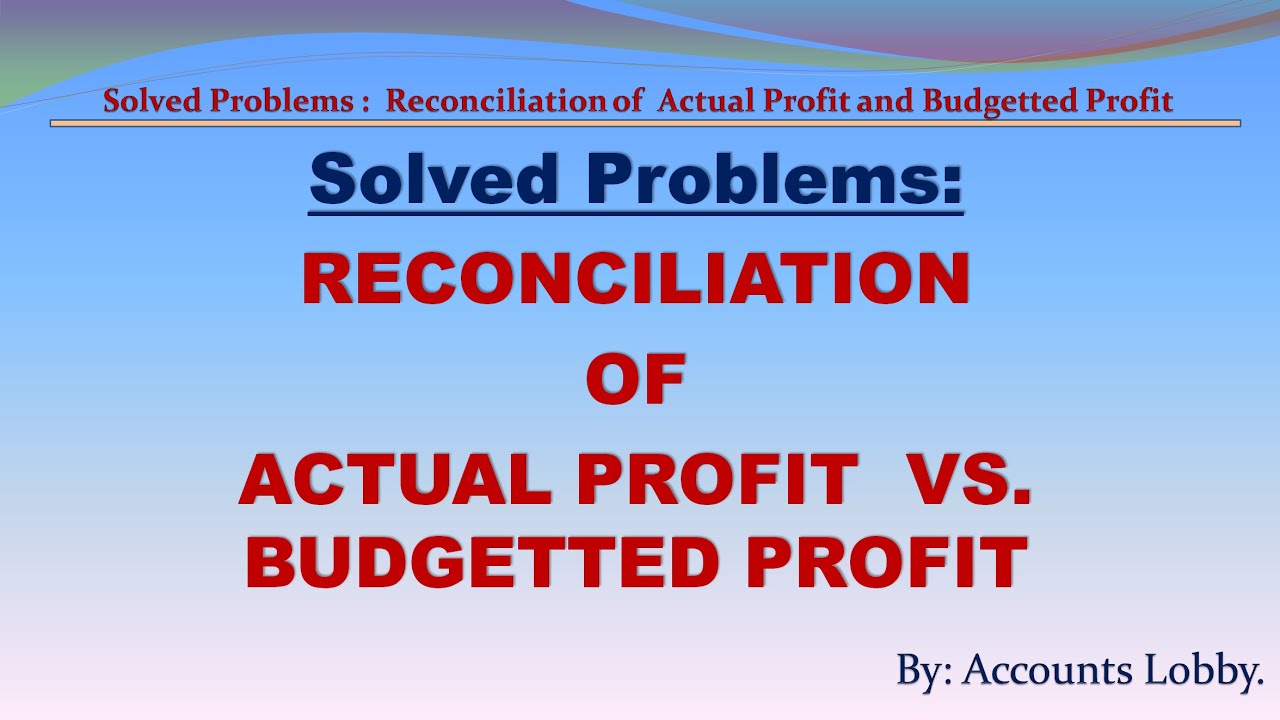 Solved Problems : Reconciliation of Actual Profit and Budgetted Profit

Solved Problems:

RECONCILIATION

OF

ACTUAL PROFIT VS.
BUDGETTED PROFIT

By: Accounts Lobby.